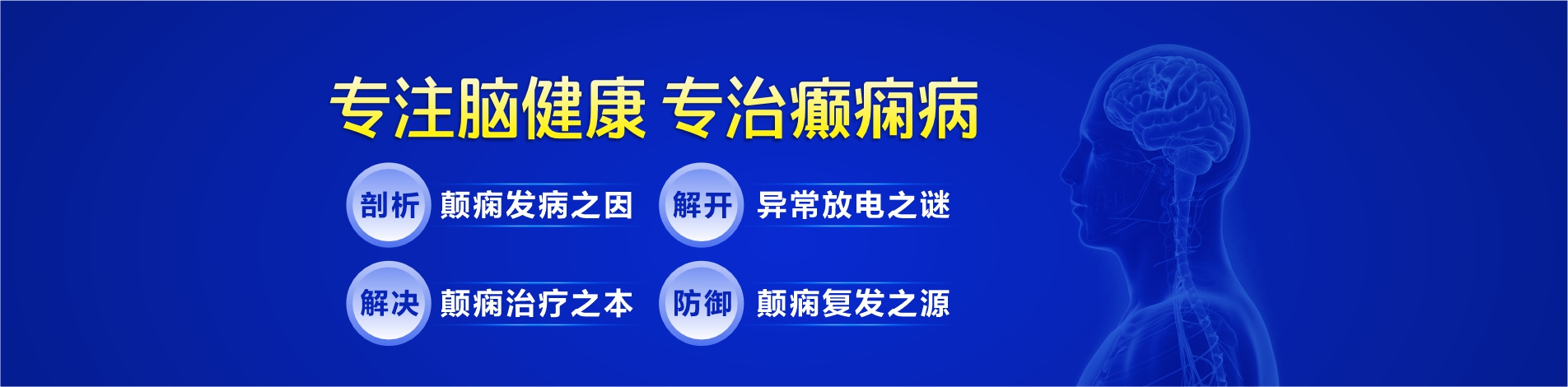 专注脑健康 专治癫痫病

剖析 颠痫发病之因

解开 异常放电之谜

解决 颠痫治疗之本

防御 颠痫复发之源